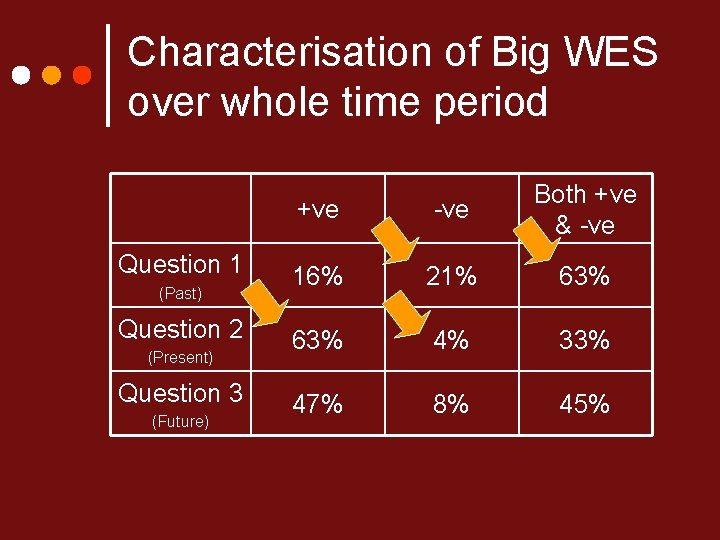 Characterisation of Big WES over whole time period

| | +ve | -ve | Both +ve & -ve |
|---|---|---|---|
| Question 1 (Past) | 16% | 21% | 63% |
| Question 2 (Present) | 63% | 4% | 33% |
| Question 3 (Future) | 47% | 8% | 45% |